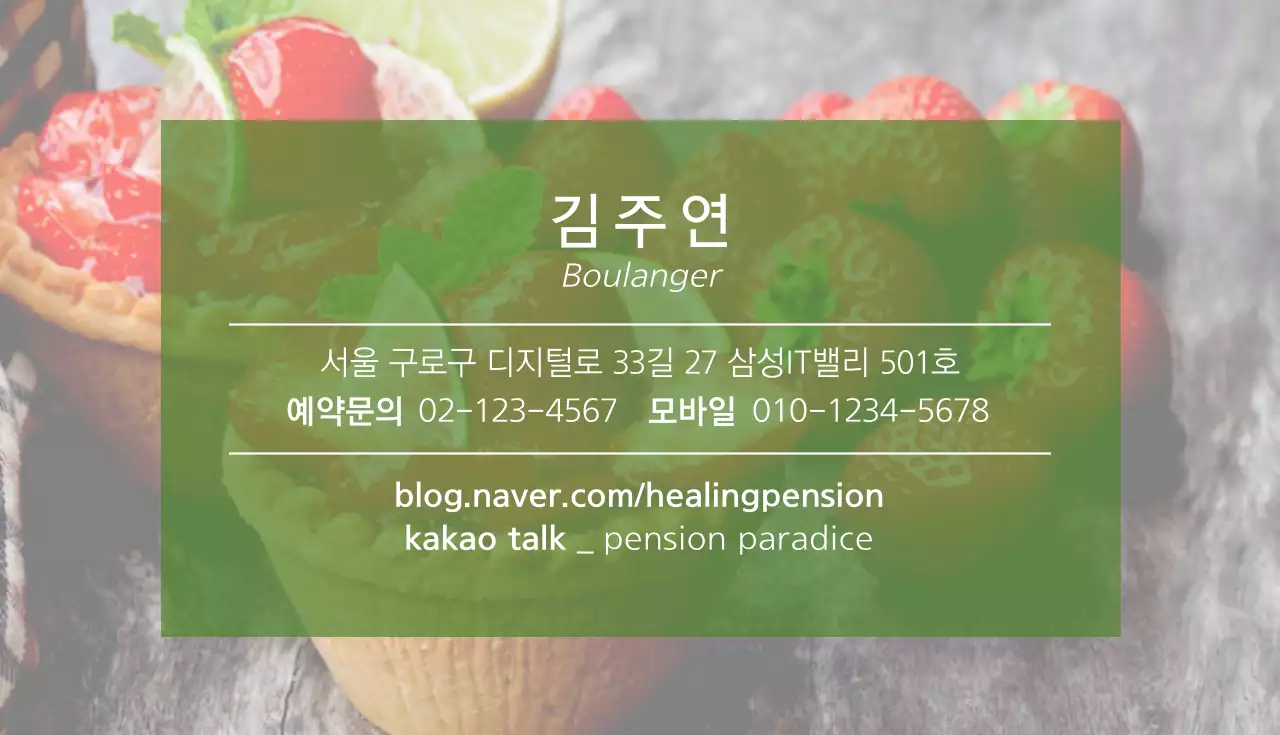 김주연
Boulanger

서울 구로구 디지털로 33길 27 삼성IT밸리 501호
예약문의 02-123-4567 모바일 010-1234-5678

blog.naver.com/healingpension
kakao talk _ pension paradice